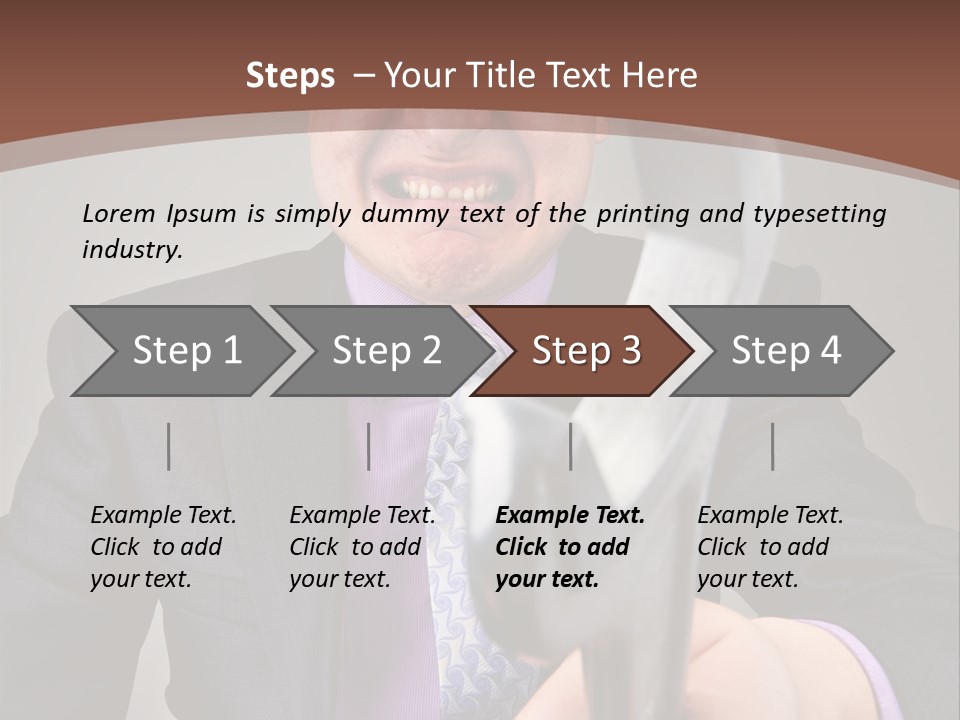 Steps – Your Title Text Here

Lorem Ipsum is simply dummy text of the printing and typesetting industry.

Step 1

Step 2

Step 3

Step 4

Example Text. Click to add your text.

Example Text. Click to add your text.

Example Text. Click to add your text.

Example Text. Click to add your text.